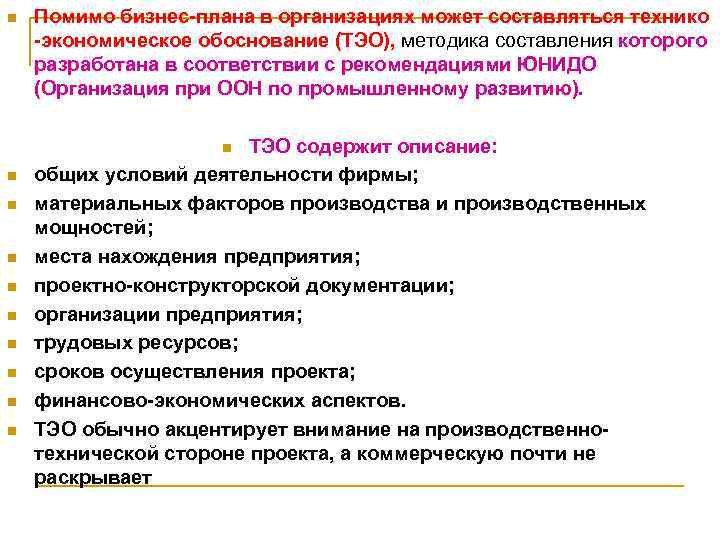 Помимо бизнес-плана в организациях может составляться технико -экономическое обоснование (ТЭО), методика составления которого разработана в соответствии с рекомендациями ЮНИДО (Организация при ООН по промышленному развитию).

ТЭО содержит описание:

общих условий деятельности фирмы;

материальных факторов производства и производственных мощностей;

места нахождения предприятия;

проектно-конструкторской документации;

организации предприятия;

трудовых ресурсов;

сроков осуществления проекта;

финансово-экономических аспектов.

ТЭО обычно акцентирует внимание на производственно-технической стороне проекта, а коммерческую почти не раскрывает